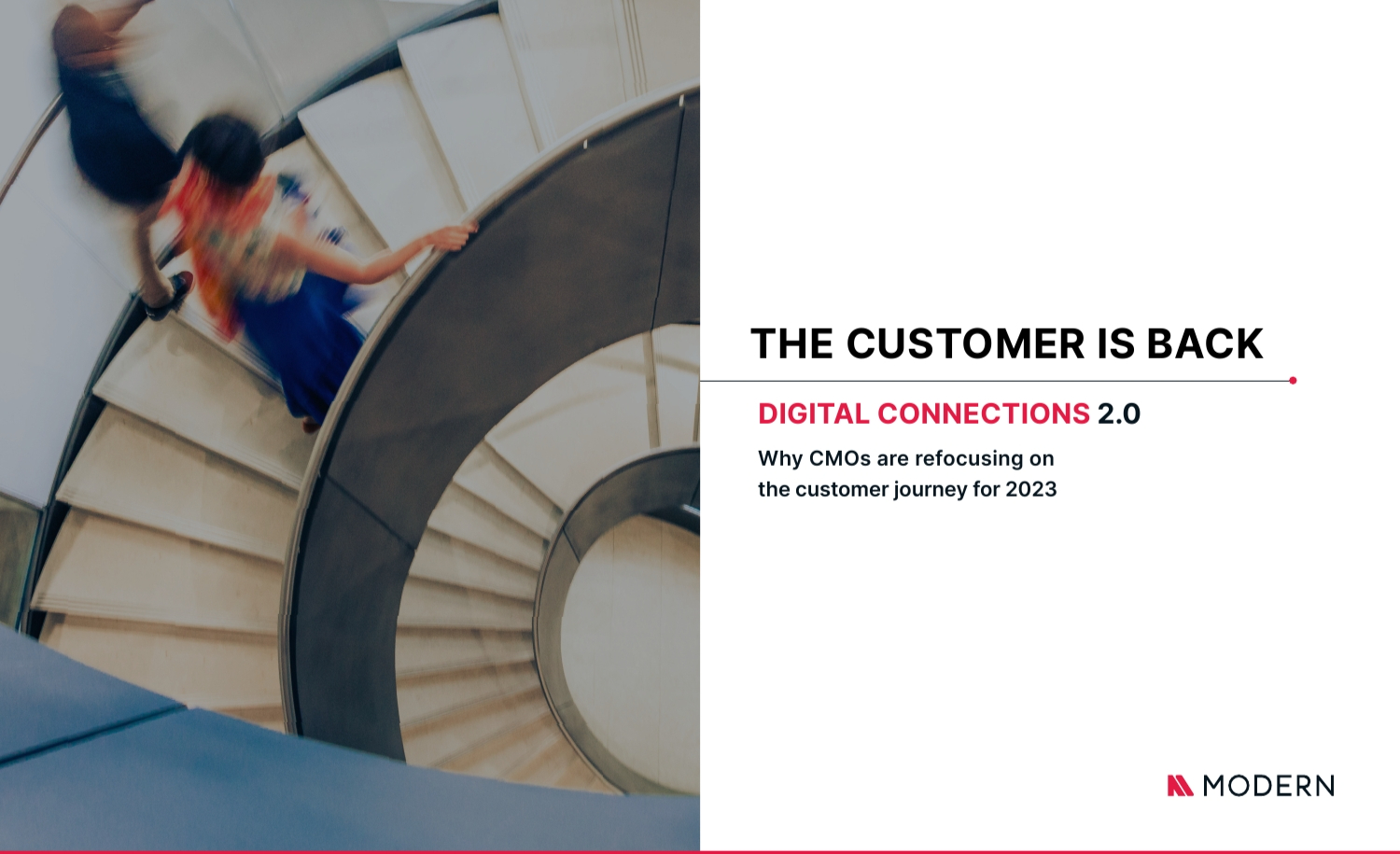 THE CUSTOMER IS BACK

DIGITAL CONNECTIONS 2.0

Why CMOs are refocusing on the customer journey for 2023

MODERN